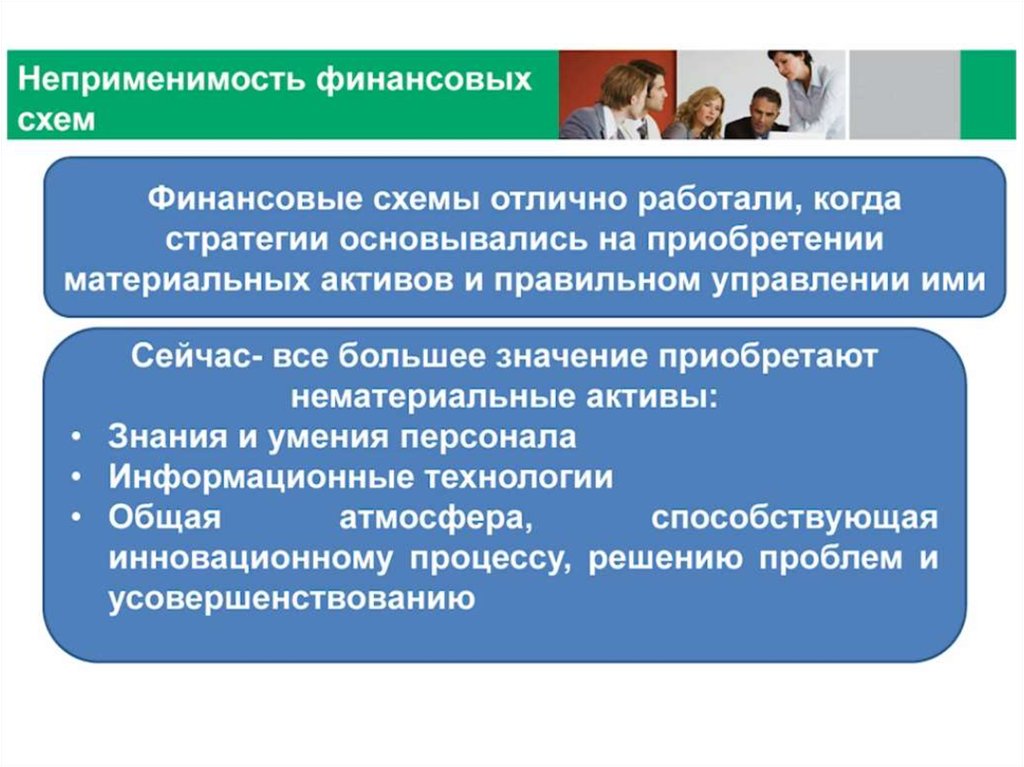 Неприменимость финансовых схем

Финансовые схемы отлично работали, когда стратегии основывались на приобретении материальных активов и правильном управлении ими

Сейчас- все большее значение приобретают нематериальные активы:
• Знания и умения персонала
• Информационные технологии
• Общая атмосфера, способствующая инновационному процессу, решению проблем и усовершенствованию